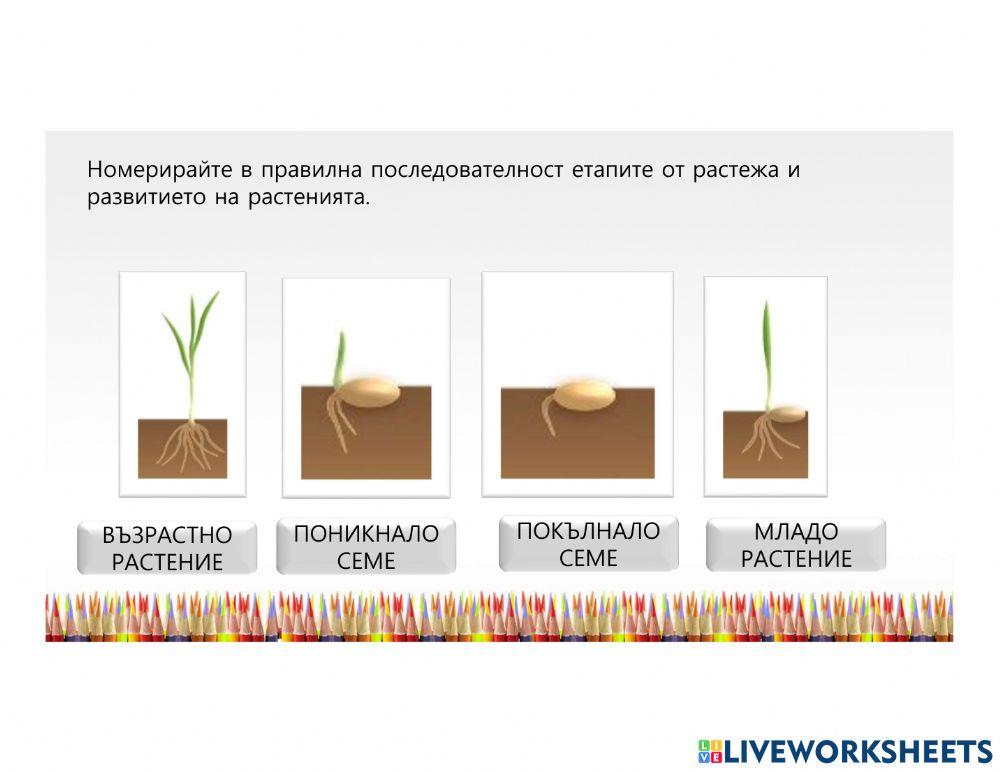 Номерирайте в правилна последователност етапите от растежа и развитието на растенията.

ВЪЗРАСТНО РАСТЕНИЕ

ПОНИКНАЛО СЕМЕ

ПОКЪЛНАЛО СЕМЕ

МЛАДО РАСТЕНИЕ

LIVEWORKSHEETS